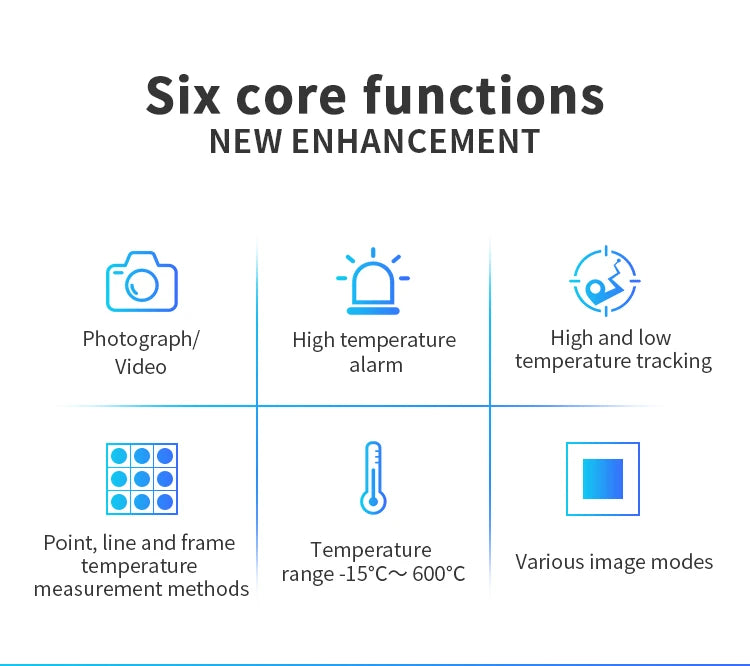 Six core functions
NEW ENHANCEMENT

Photograph/ Video

High temperature alarm

High and low temperature tracking

Point, line and frame temperature measurement methods

Temperature range -15°C～600°C

Various image modes